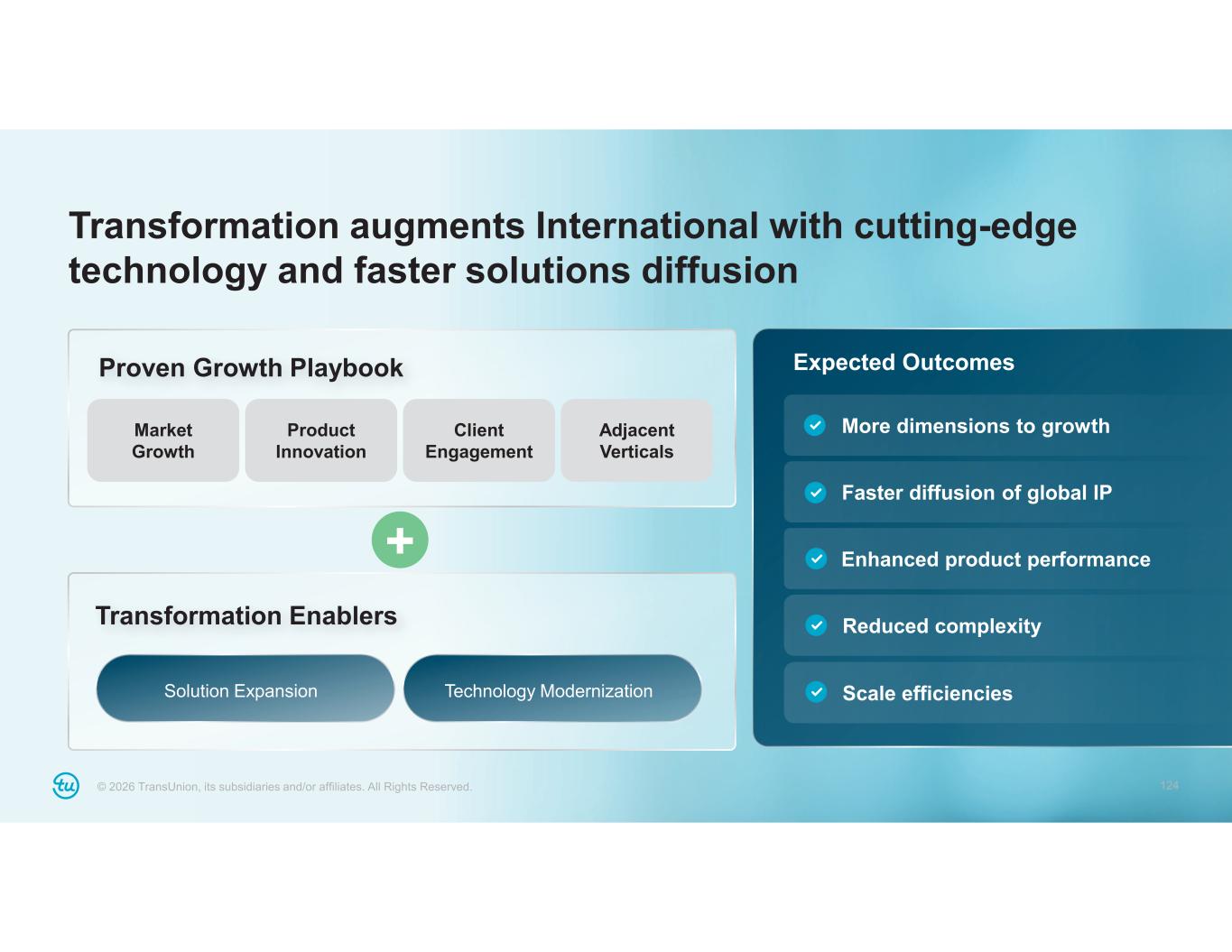 Transformation augments International with cutting-edge technology and faster solutions diffusion

Proven Growth Playbook

Market Growth

Product Innovation

Client Engagement

Adjacent Verticals

+

Transformation Enablers

Solution Expansion

Technology Modernization

Expected Outcomes

More dimensions to growth

Faster diffusion of global IP

Enhanced product performance

Reduced complexity

Scale efficiencies

tu

© 2026 TransUnion, its subsidiaries and/or affiliates. All Rights Reserved.

124